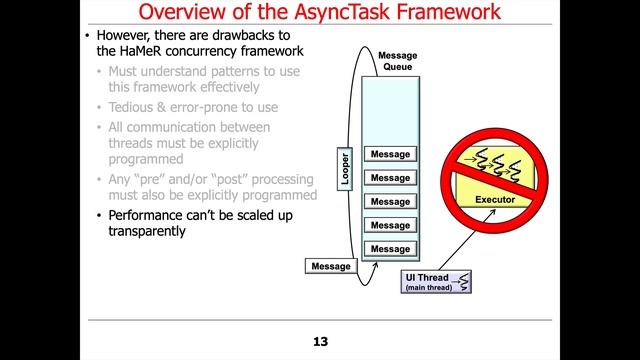 Overview of the AsyncTask Framework

• However, there are drawbacks to the HaMeR concurrency framework
  • Must understand patterns to use this framework effectively
  • Tedious & error-prone to use
  • All communication between threads must be explicitly programmed
  • Any "pre" and/or "post" processing must also be explicitly programmed
  • Performance can't be scaled up transparently

Message Queue
Looper
Message
Message
Message
Message
Message
Message
Executor
UI Thread
(main thread)

13